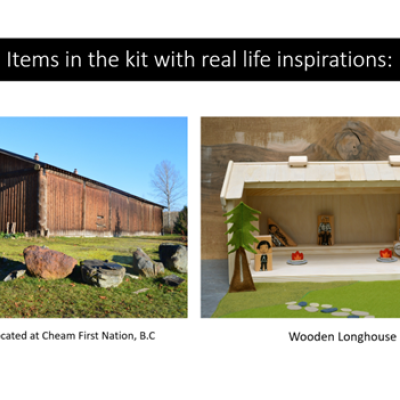 Items in the kit with real life inspirations:

cated at Cheam First Nation, B.C

Wooden Longhouse